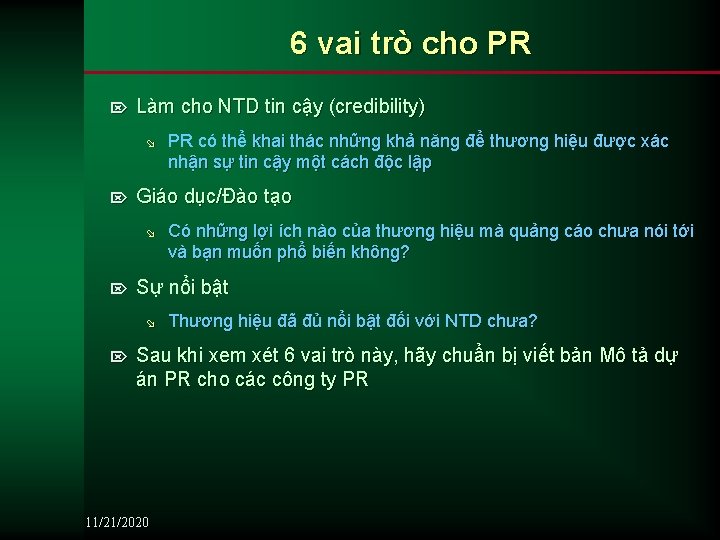 6 vai trò cho PR

Làm cho NTD tin cậy (credibility)

PR có thể khai thác những khả năng để thương hiệu được xác nhận sự tin cậy một cách độc lập

Giáo dục/Đào tạo

Có những lợi ích nào của thương hiệu mà quảng cáo chưa nói tới và bạn muốn phổ biến không?

Sự nổi bật

Thương hiệu đã đủ nổi bật đối với NTD chưa?

Sau khi xem xét 6 vai trò này, hãy chuẩn bị viết bản Mô tả dự án PR cho các công ty PR

11/21/2020